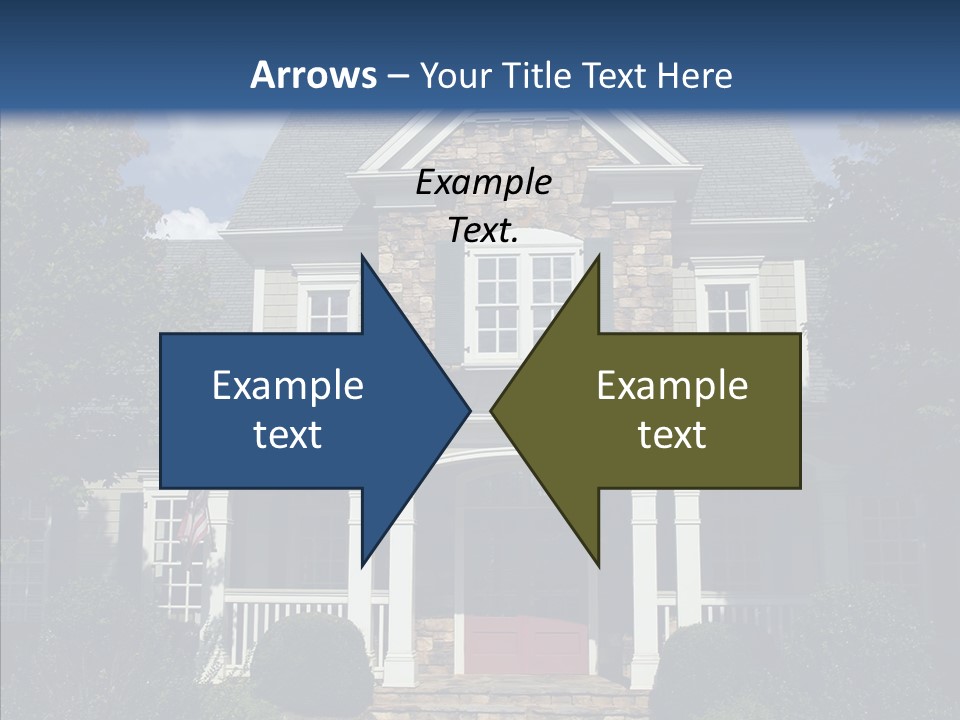 Arrows – Your Title Text Here

Example Text.

Example text

Example text